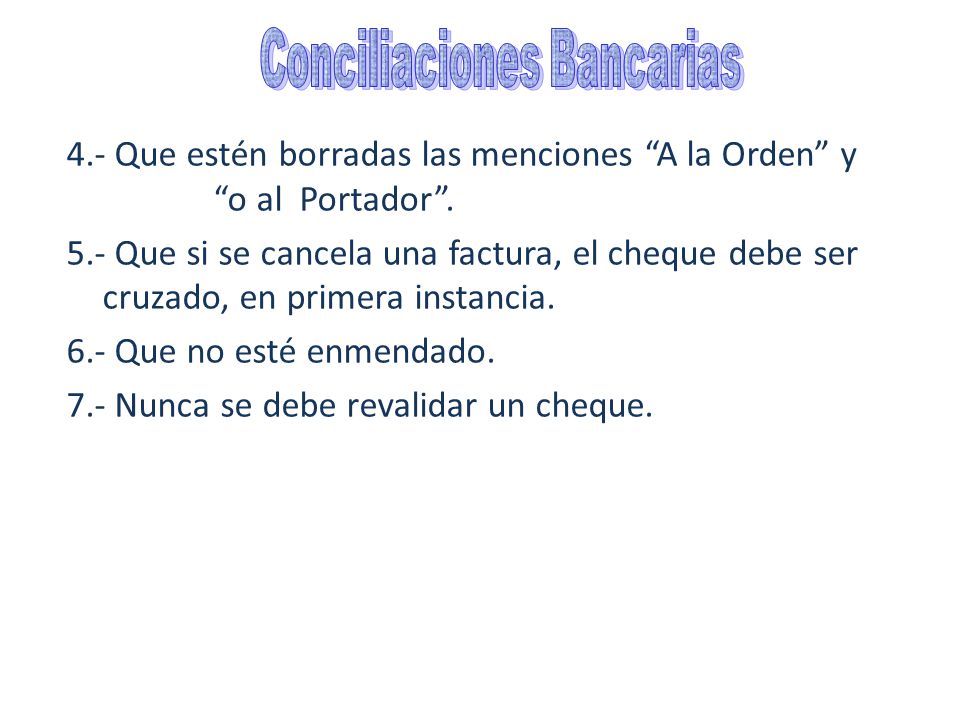 Conciliaciones Bancarias

4.- Que estén borradas las menciones “A la Orden” y “o al Portador”.

5.- Que si se cancela una factura, el cheque debe ser cruzado, en primera instancia.

6.- Que no esté enmendado.

7.- Nunca se debe revalidar un cheque.